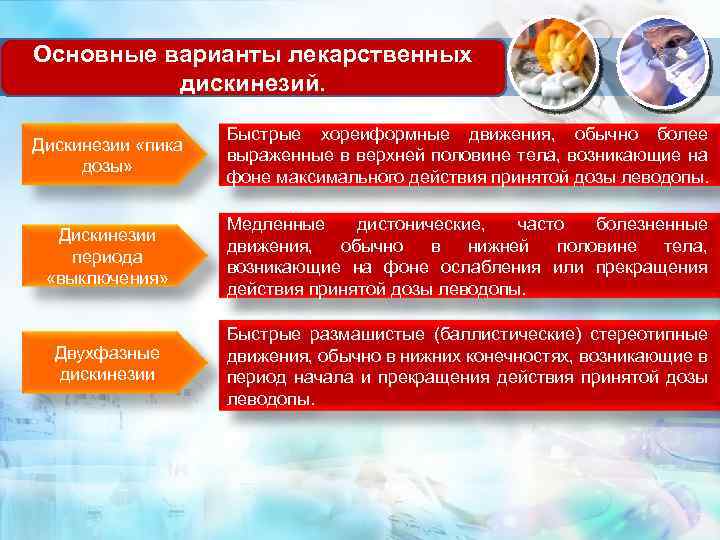 Основные варианты лекарственных дискинезий.

Дискинезии «пика дозы»

Быстрые хореиформные движения, обычно более выраженные в верхней половине тела, возникающие на фоне максимального действия принятой дозы леводопы.

Дискинезии периода «выключения»

Медленные дистонические, часто болезненные движения, обычно в нижней половине тела, возникающие на фоне ослабления или прекращения действия принятой дозы леводопы.

Двухфазные дискинезии

Быстрые размашистые (баллистические) стереотипные движения, обычно в нижних конечностях, возникающие в период начала и прекращения действия принятой дозы леводопы.